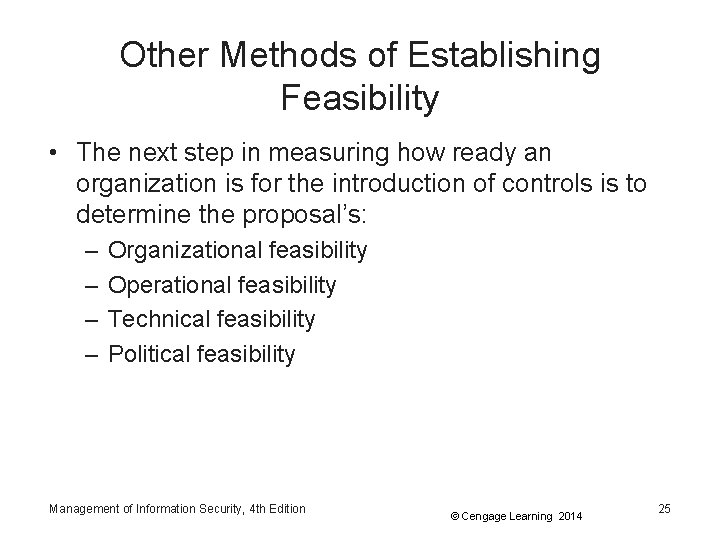 Other Methods of Establishing Feasibility

• The next step in measuring how ready an organization is for the introduction of controls is to determine the proposal's:
– Organizational feasibility
– Operational feasibility
– Technical feasibility
– Political feasibility

Management of Information Security, 4th Edition
© Cengage Learning 2014
25